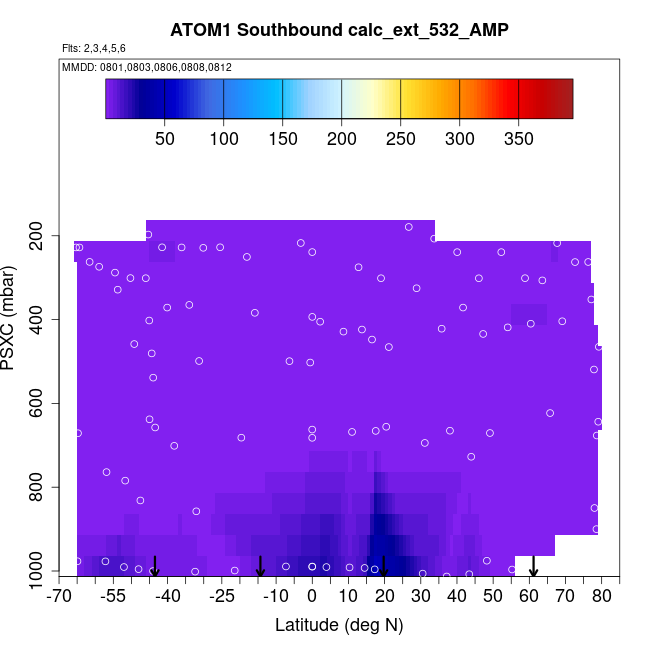 ATOM1 Southbound calc_ext_532_AMP

Flts: 2,3,4,5,6

MMDD: 0801,0803,0806,0808,0812

50 100 150 200 250 300 350

PSXC (mbar)

200
400
600
800
1000

-70 -55 -40 -25 -10 0 10 20 30 40 50 60 70 80

Latitude (deg N)